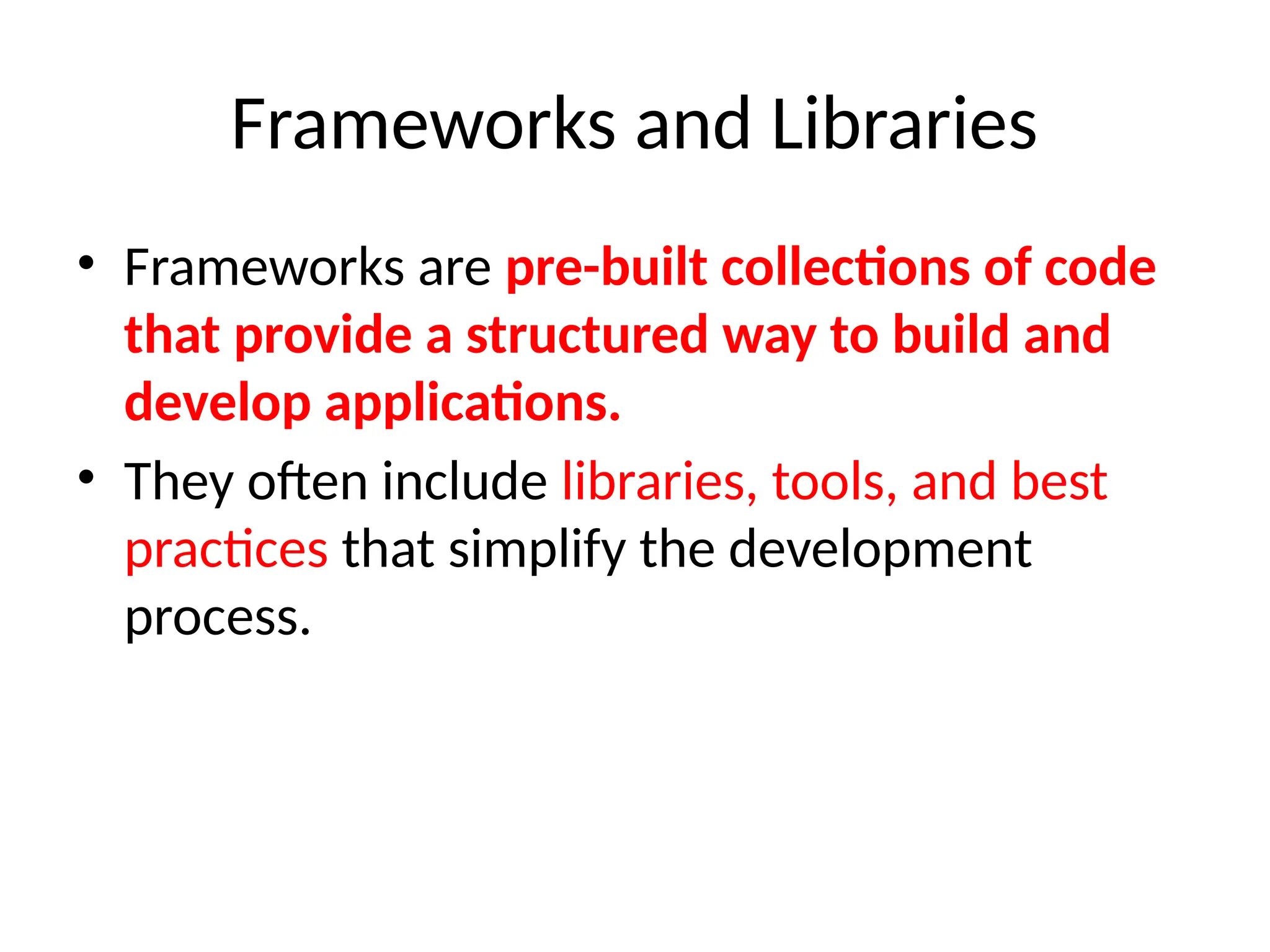 Frameworks and Libraries

• Frameworks are pre-built collections of code that provide a structured way to build and develop applications.

• They often include libraries, tools, and best practices that simplify the development process.